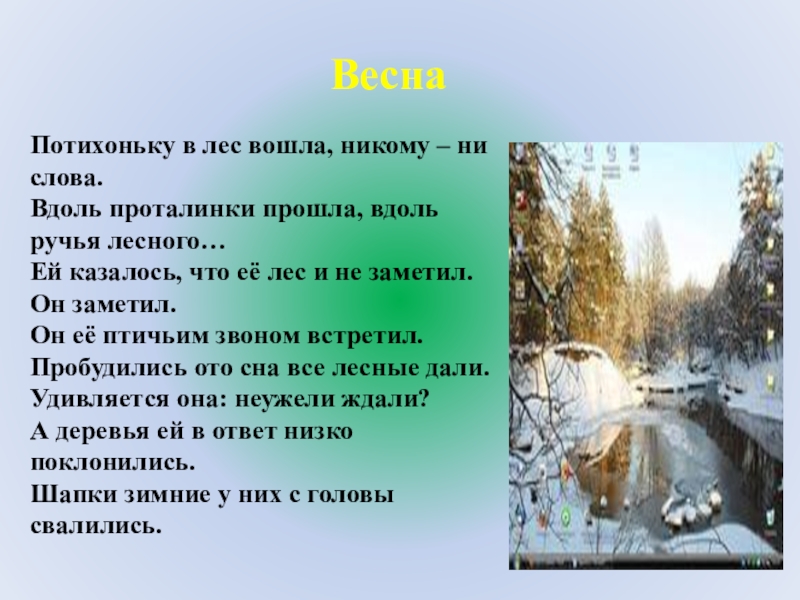 Весна

Потихоньку в лес вошла, никому – ни слова.
Вдоль проталинки прошла, вдоль ручья лесного…
Ей казалось, что её лес и не заметил.
Он заметил.
Он её птичьим звоном встретил.
Пробудились ото сна все лесные дали.
Удивляется она: неужели ждали?
А деревья ей в ответ низко поклонились.
Шапки зимние у них с головы свалились.